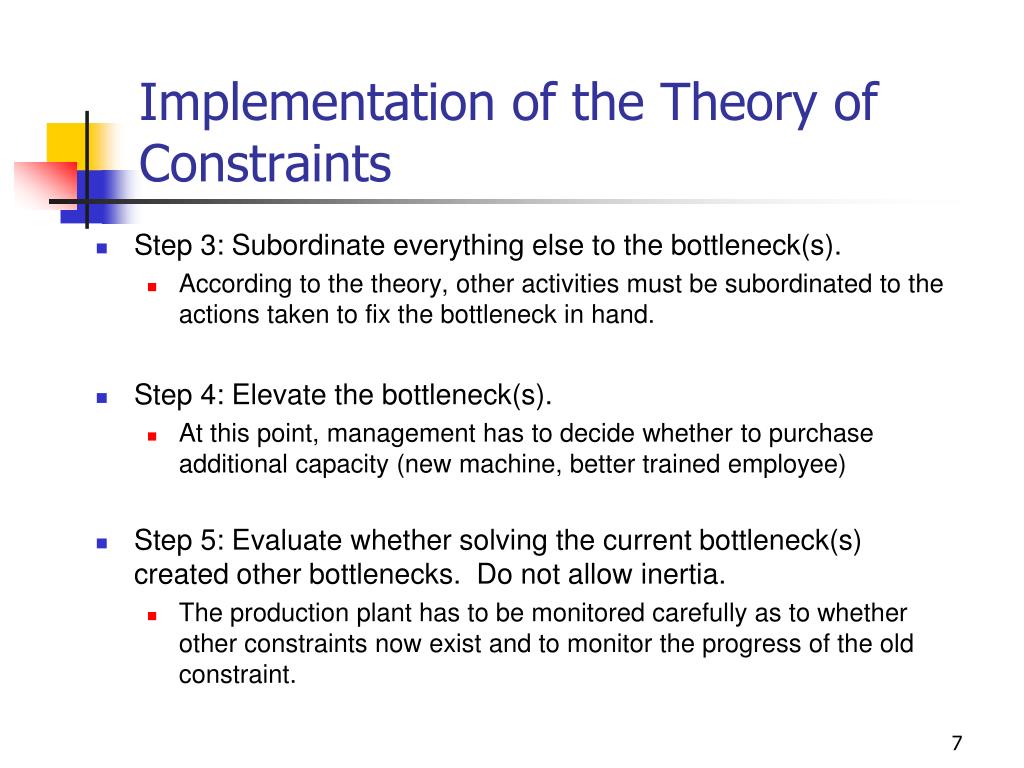 Implementation of the Theory of Constraints

Step 3: Subordinate everything else to the bottleneck(s).

According to the theory, other activities must be subordinated to the actions taken to fix the bottleneck in hand.

Step 4: Elevate the bottleneck(s).

At this point, management has to decide whether to purchase additional capacity (new machine, better trained employee)

Step 5: Evaluate whether solving the current bottleneck(s) created other bottlenecks.  Do not allow inertia.

The production plant has to be monitored carefully as to whether other constraints now exist and to monitor the progress of the old constraint.

7